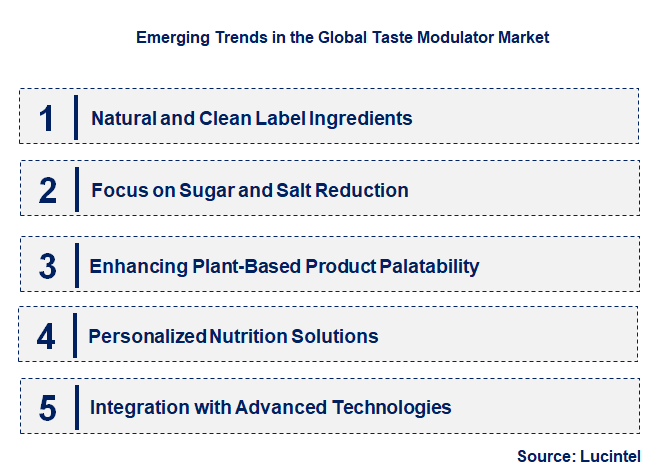 Emerging Trends in the Global Taste Modulator Market

1 Natural and Clean Label Ingredients

2 Focus on Sugar and Salt Reduction

3 Enhancing Plant-Based Product Palatability

4 Personalized Nutrition Solutions

5 Integration with Advanced Technologies

Source: Lucintel